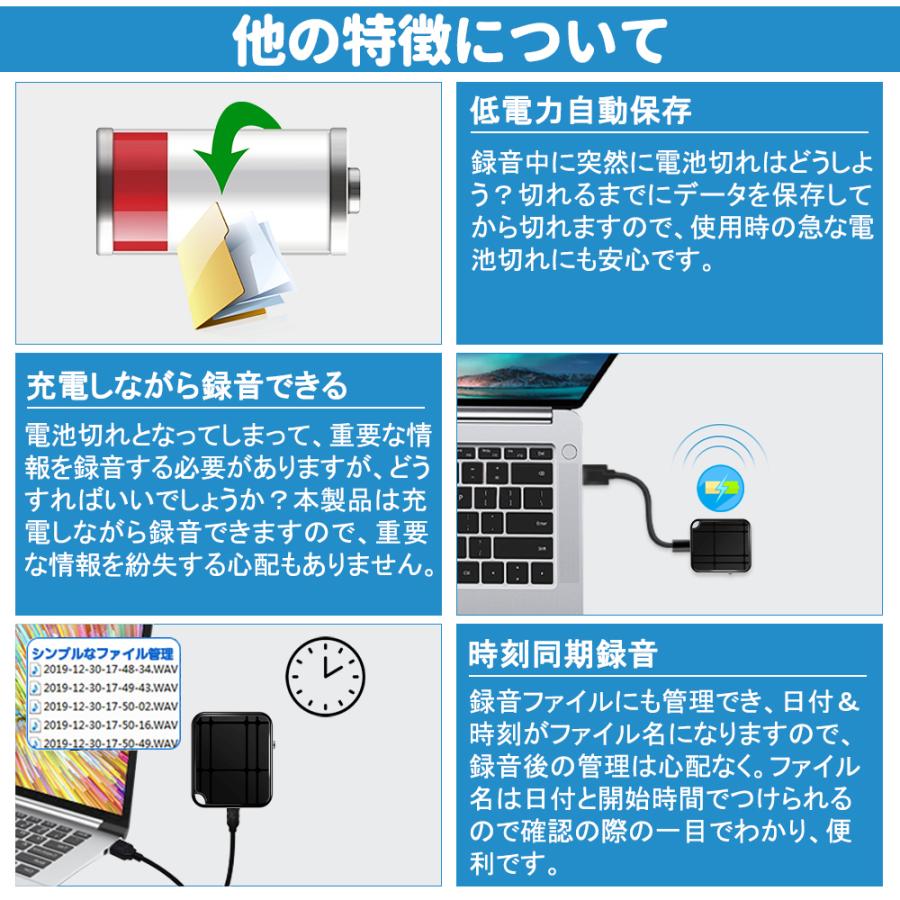 他の特徴について

低電力自動保存

録音中に突然に電池切れはどうしよう？切れるまでにデータを保存してから切れますので、使用時の急な電池切れにも安心です。

充電しながら録音できる

電池切れとなってしまって、重要な情報を録音する必要がありますが、どうすればいいでしょうか？本製品は充電しながら録音できますので、重要な情報を紛失する心配もありません。

シンプルなファイル管理
2019-12-30-17-48-34.WAV
2019-12-30-17-49-43.WAV
2019-12-30-17-50-02.WAV
2019-12-30-17-50-16.WAV
2019-12-30-17-50-49.WAV

時刻同期録音

録音ファイルにも管理でき、日付＆時刻がファイル名になりますので、録音後の管理は心配なく。ファイル名は日付と開始時間でつけられるので確認の際の一目でわかり、便利です。